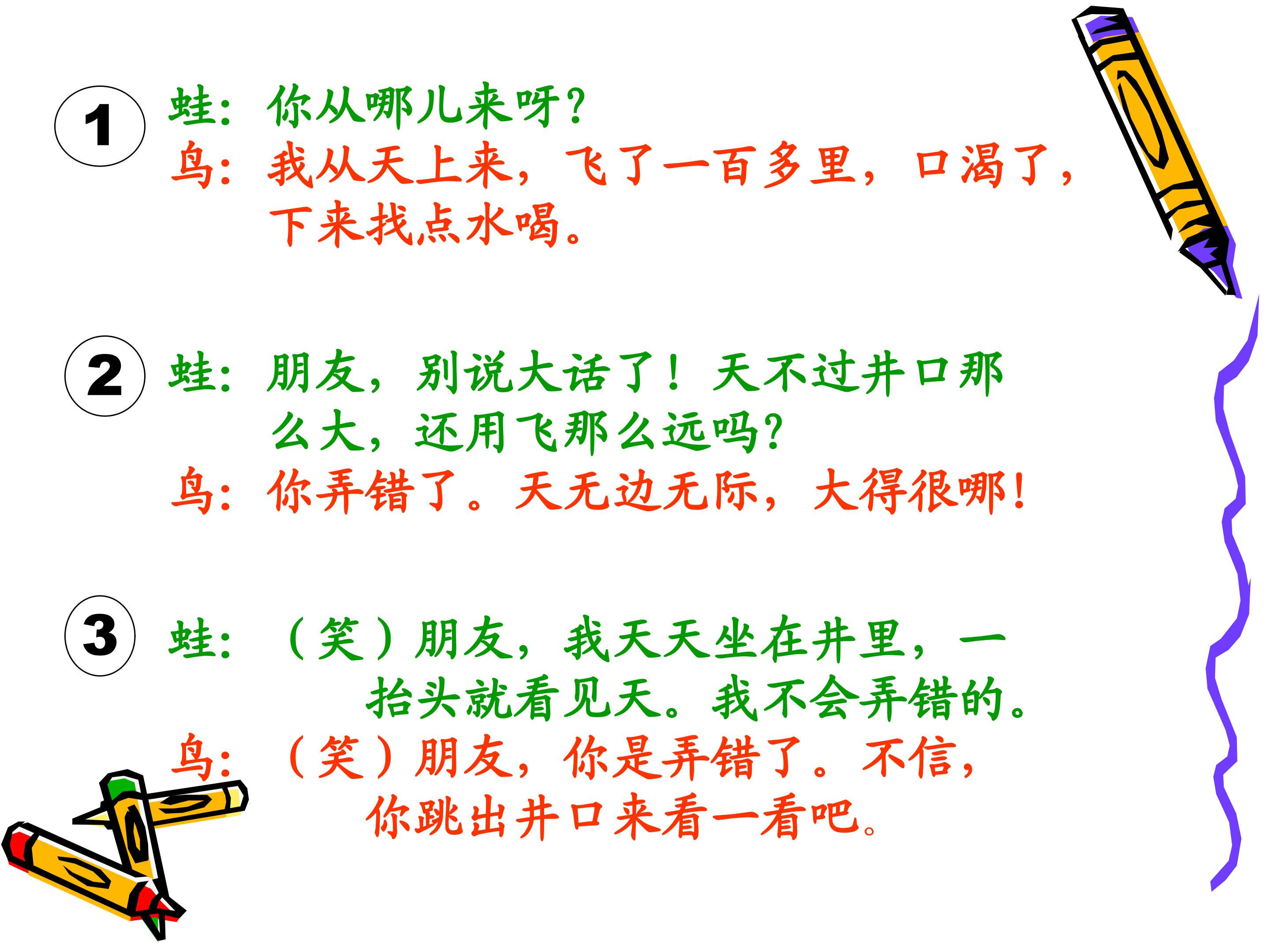 1

蛙：你从哪儿来呀？

鸟：我从天上来，飞了一百多里，口渴了，下来找点水喝。

2

蛙：朋友，别说大话了！天不过井口那么大，还用飞那么远吗？

鸟：你弄错了。天无边无际，大得很哪！

3

蛙：（笑）朋友，我天天坐在井里，一抬头就看见天。我不会弄错的。

鸟：（笑）朋友，你是弄错了。不信，你跳出井口来看一看吧。